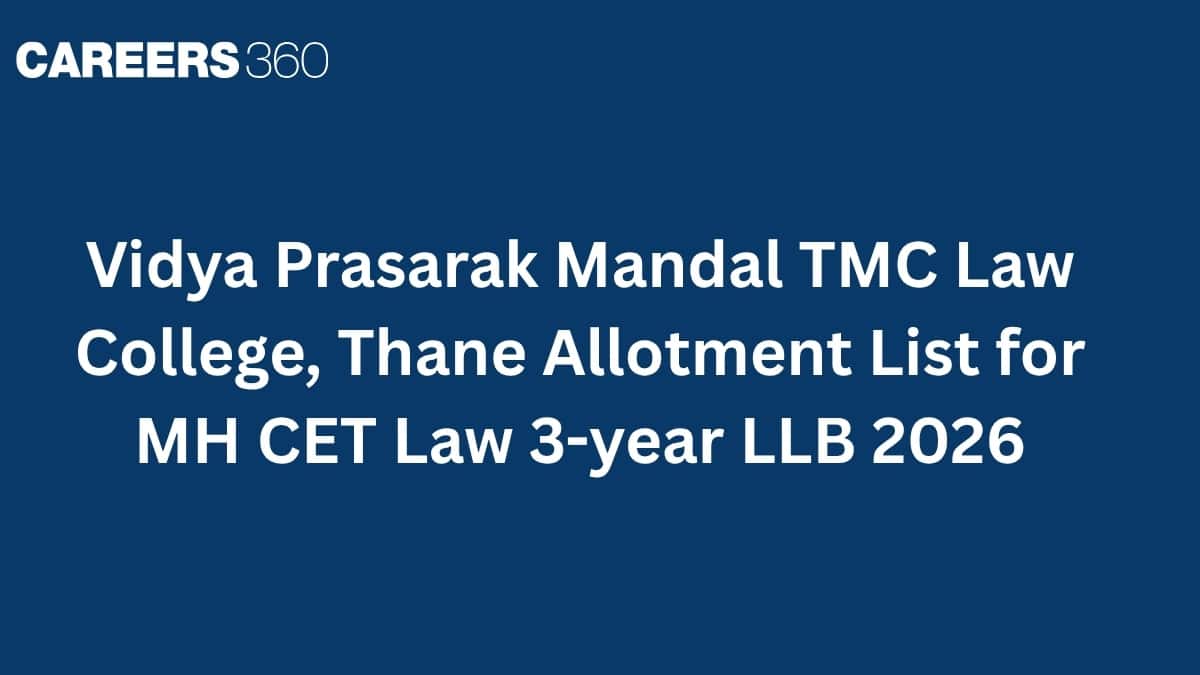 CAREERS 360

Vidya Prasarak Mandal TMC Law College, Thane Allotment List for MH CET Law 3-year LLB 2026